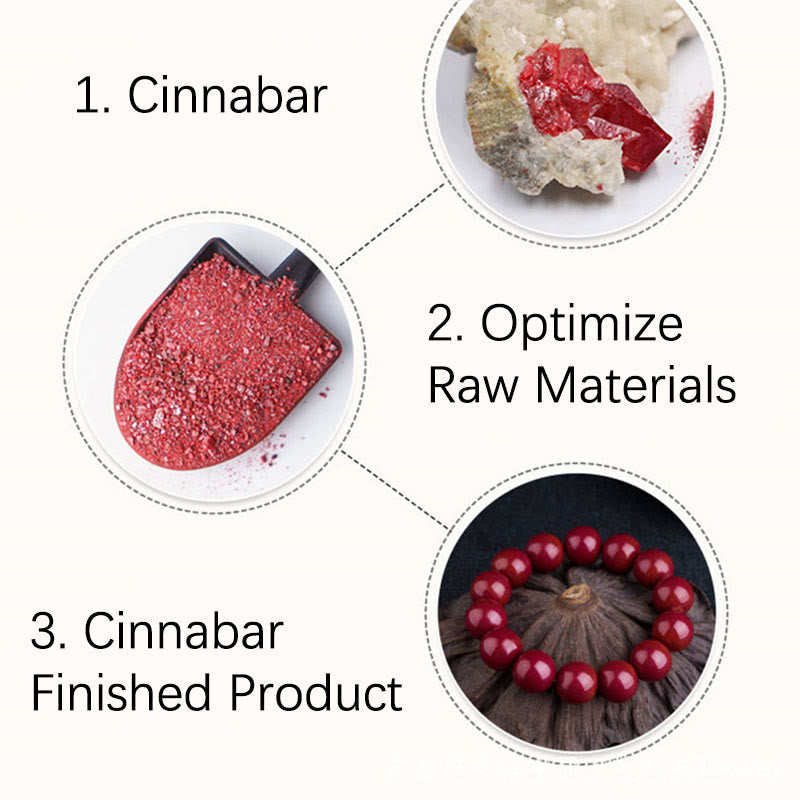 1. Cinnabar

2. Optimize Raw Materials

3. Cinnabar Finished Product